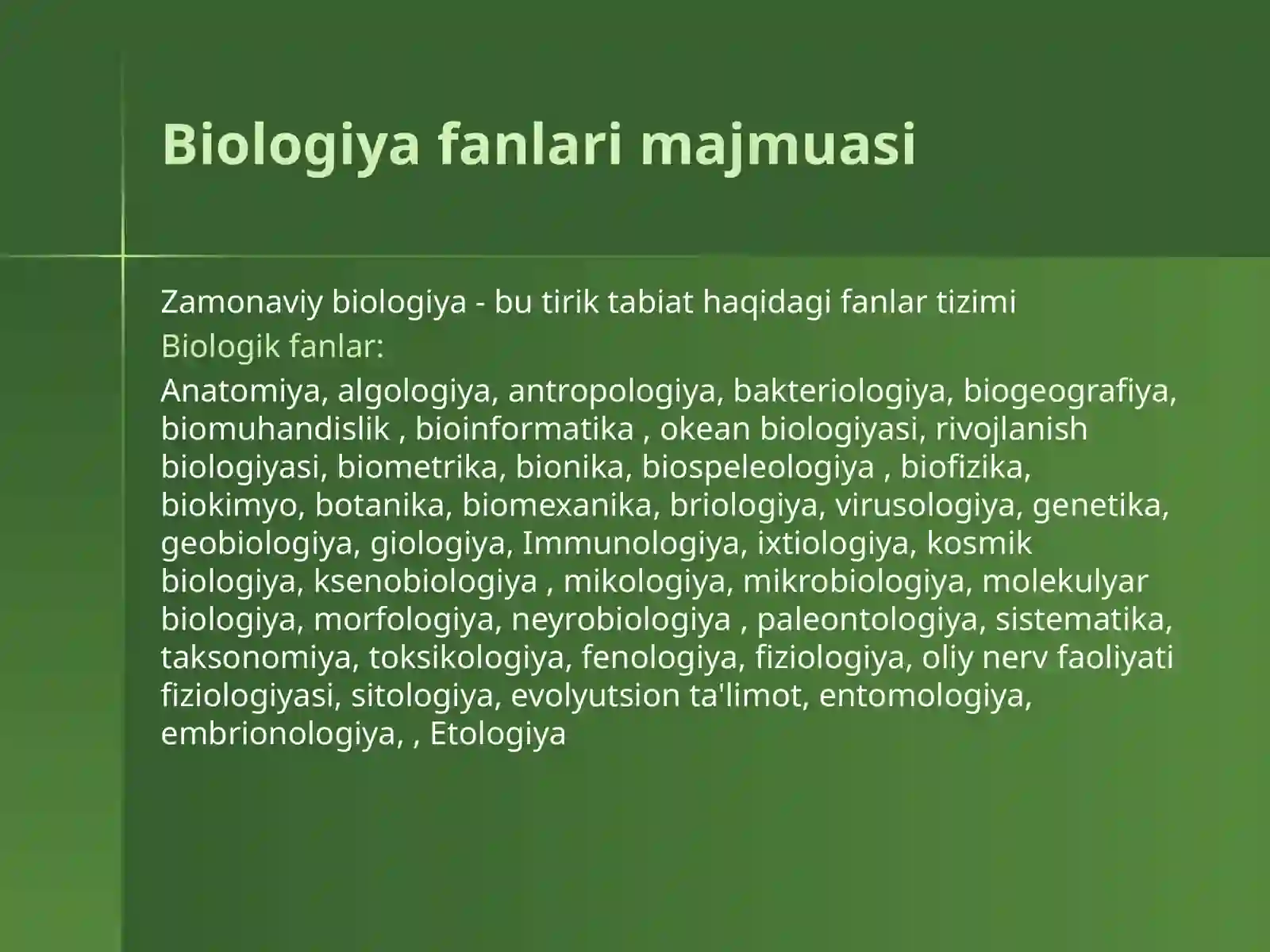 Biologiya fanlari majmuasi

Zamonaviy biologiya - bu tirik tabiat haqidagi fanlar tizimi

Biologik fanlar:

Anatomiya, algologiya, antropologiya, bakteriologiya, biogeografiya, biomuhandislik , bioinformatika , okean biologiyasi, rivojlanish biologiyasi, biometrika, bionika, biospeleologiya , biofizika, biokimyo, botanika, biomexanika, briologiya, virusologiya, genetika, geobiologiya, giologiya, Immunologiya, ixtiologiya, kosmik biologiya, ksenobiologiya , mikologiya, mikrobiologiya, molekulyar biologiya, morfologiya, neyrobiologiya , paleontologiya, sistematika, taksonomiya, toksikologiya, fenologiya, fiziologiya, oliy nerv faoliyati fiziologiyasi, sitologiya, evolyutsion ta'limot, entomologiya, embrionologiya, , Etologiya